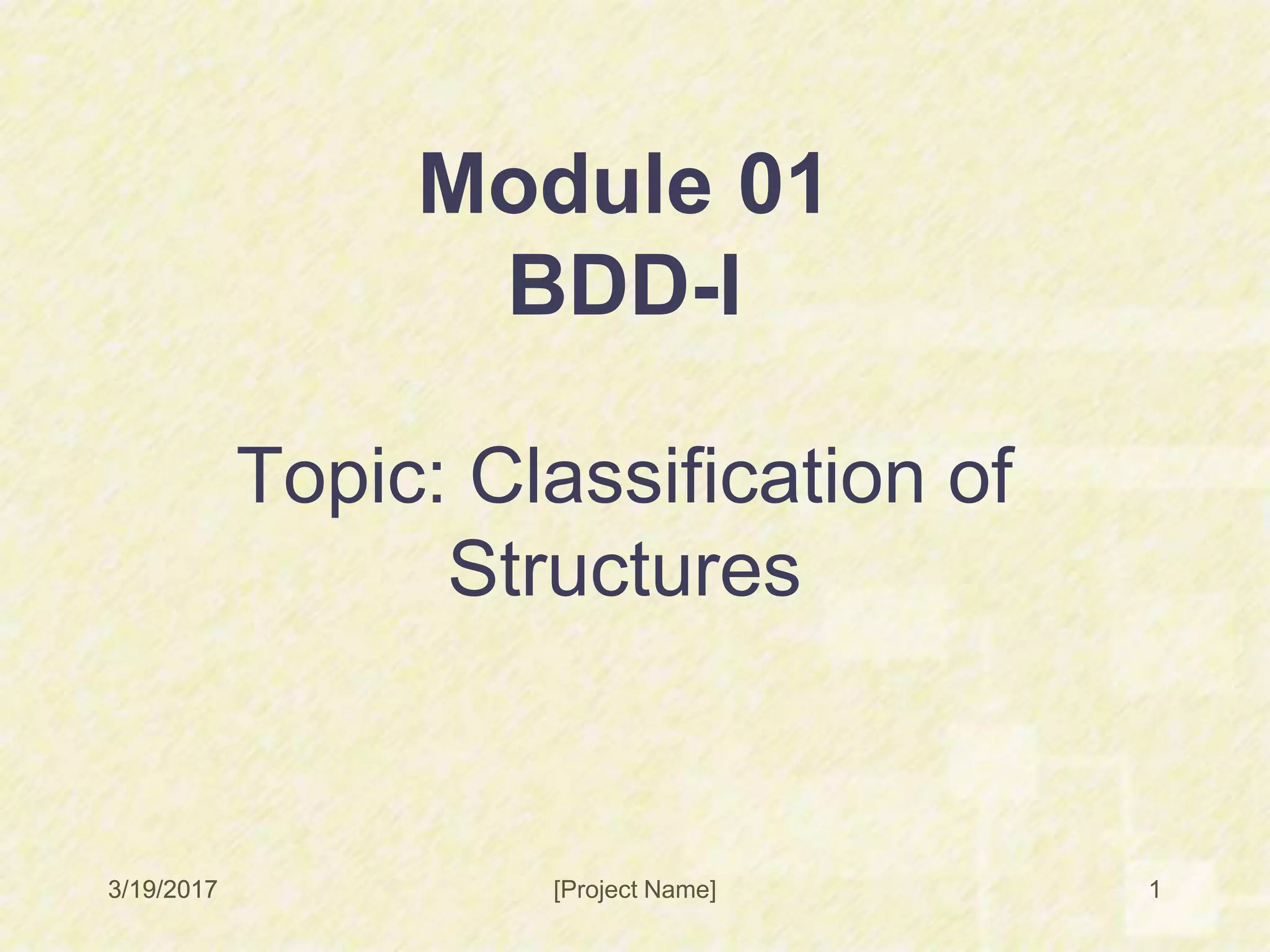 Module 01
BDD-I

Topic: Classification of Structures

3/19/2017 [Project Name] 1